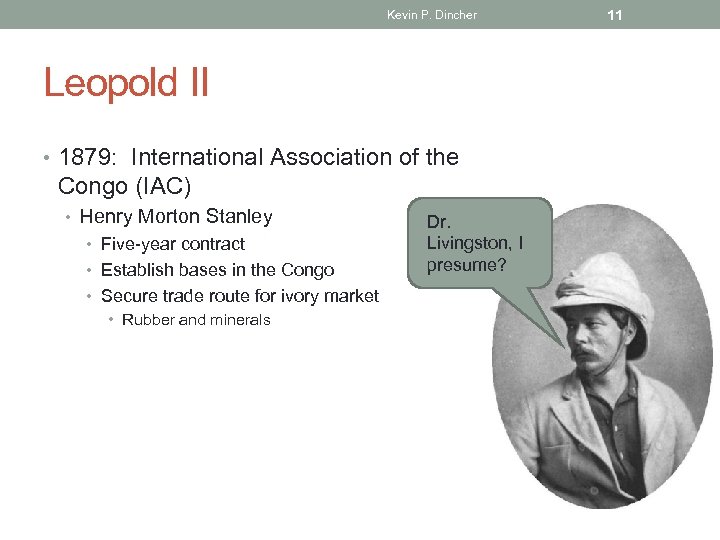 Kevin P. Dincher 11

Leopold II

• 1879: International Association of the Congo (IAC)
  • Henry Morton Stanley
    • Five-year contract
    • Establish bases in the Congo
    • Secure trade route for ivory market
      • Rubber and minerals

Dr. Livingston, I presume?